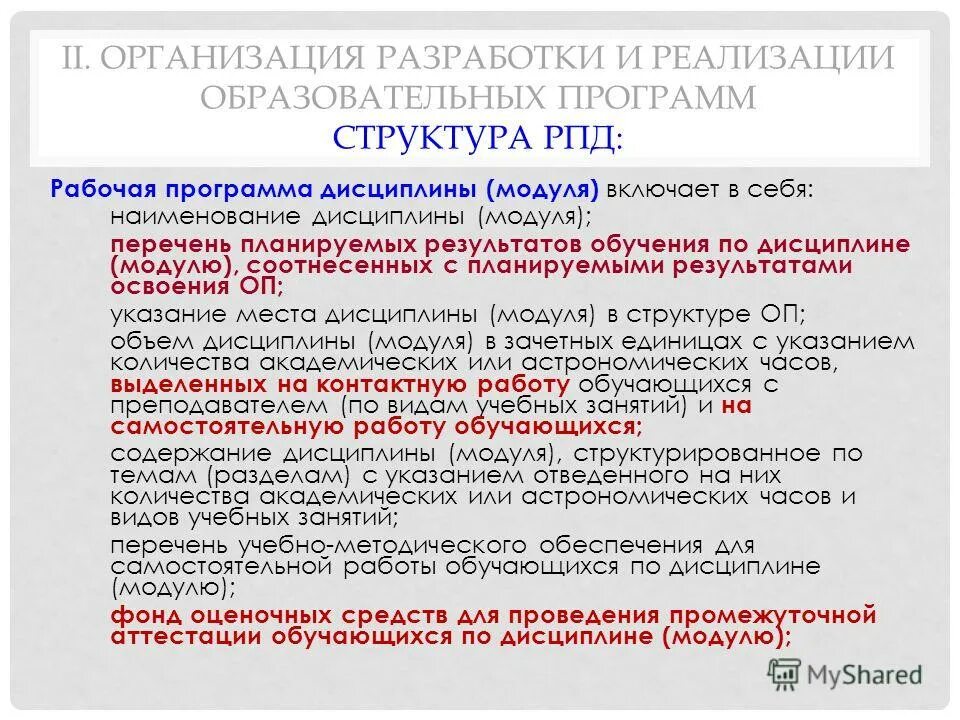 II. ОРГАНИЗАЦИЯ РАЗРАБОТКИ И РЕАЛИЗАЦИИ ОБРАЗОВАТЕЛЬНЫХ ПРОГРАММ
СТРУКТУРА РПД:

Рабочая программа дисциплины (модуля) включает в себя:

наименование дисциплины (модуля);

перечень планируемых результатов обучения по дисциплине (модулю), соотнесенных с планируемыми результатами освоения ОП;

указание места дисциплины (модуля) в структуре ОП;

объем дисциплины (модуля) в зачетных единицах с указанием количества академических или астрономических часов, выделенных на контактную работу обучающихся с преподавателем (по видам учебных занятий) и на самостоятельную работу обучающихся;

содержание дисциплины (модуля), структурированное по темам (разделам) с указанием отведенного на них количества академических или астрономических часов и видов учебных занятий;

перечень учебно-методического обеспечения для самостоятельной работы обучающихся по дисциплине (модулю);

фонд оценочных средств для проведения промежуточной аттестации обучающихся по дисциплине (модулю);

MyShared